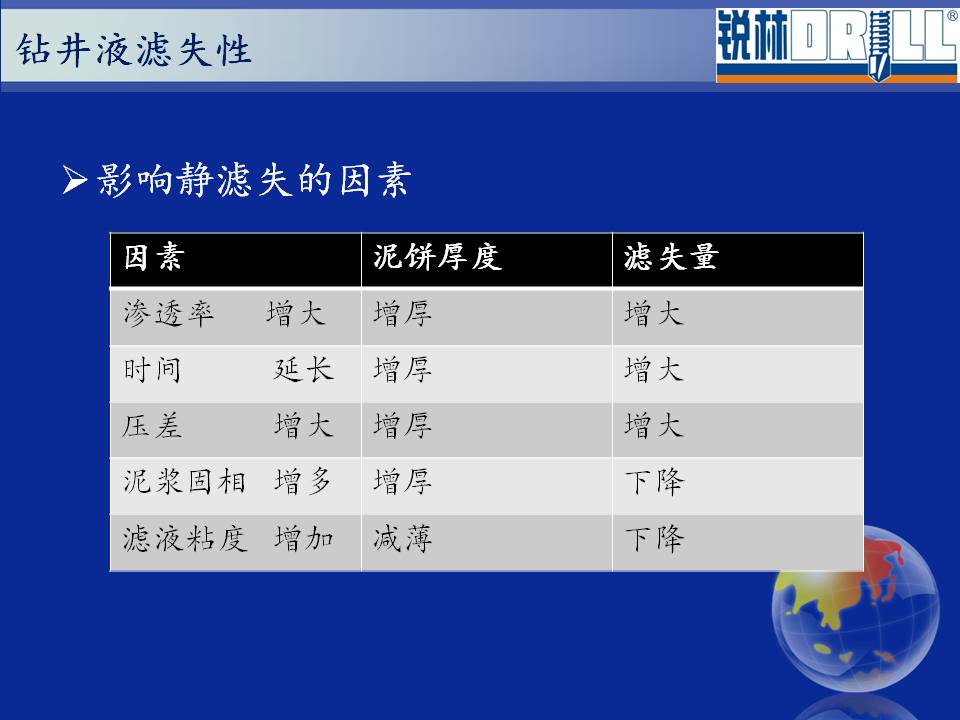 钻井液滤失性

锐林DRILL®

➢影响静滤失的因素

| 因素 | 泥饼厚度 | 滤失量 |
|---|---|---|
| 渗透率　增大 | 增厚 | 增大 |
| 时间　延长 | 增厚 | 增大 |
| 压差　增大 | 增厚 | 增大 |
| 泥浆固相　增多 | 增厚 | 下降 |
| 滤液粘度　增加 | 减薄 | 下降 |